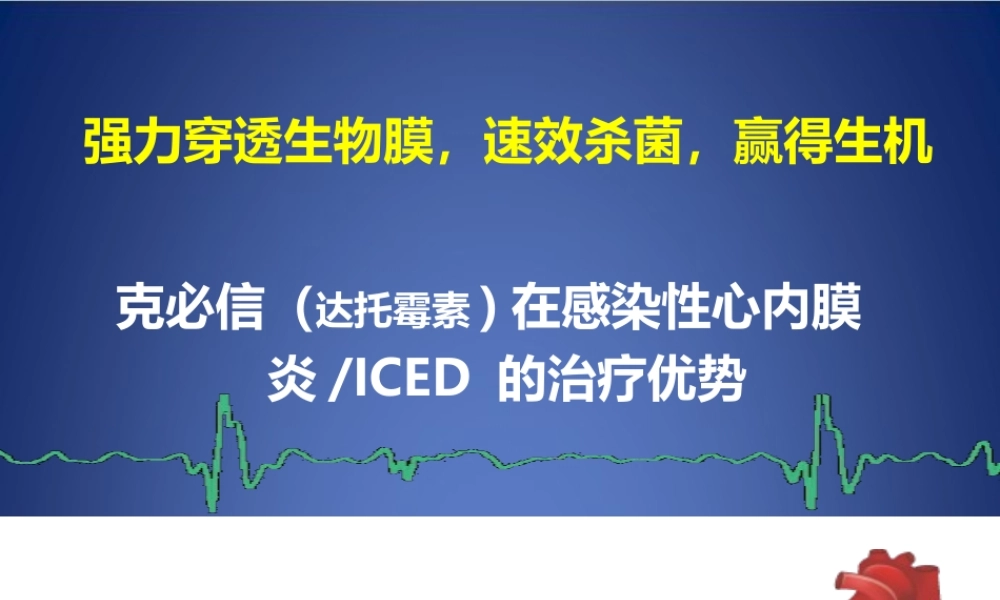 强力穿透生物膜，速效杀菌，赢得生机

克必信（达托霉素）在感染性心内膜炎 /ICED 的治疗优势